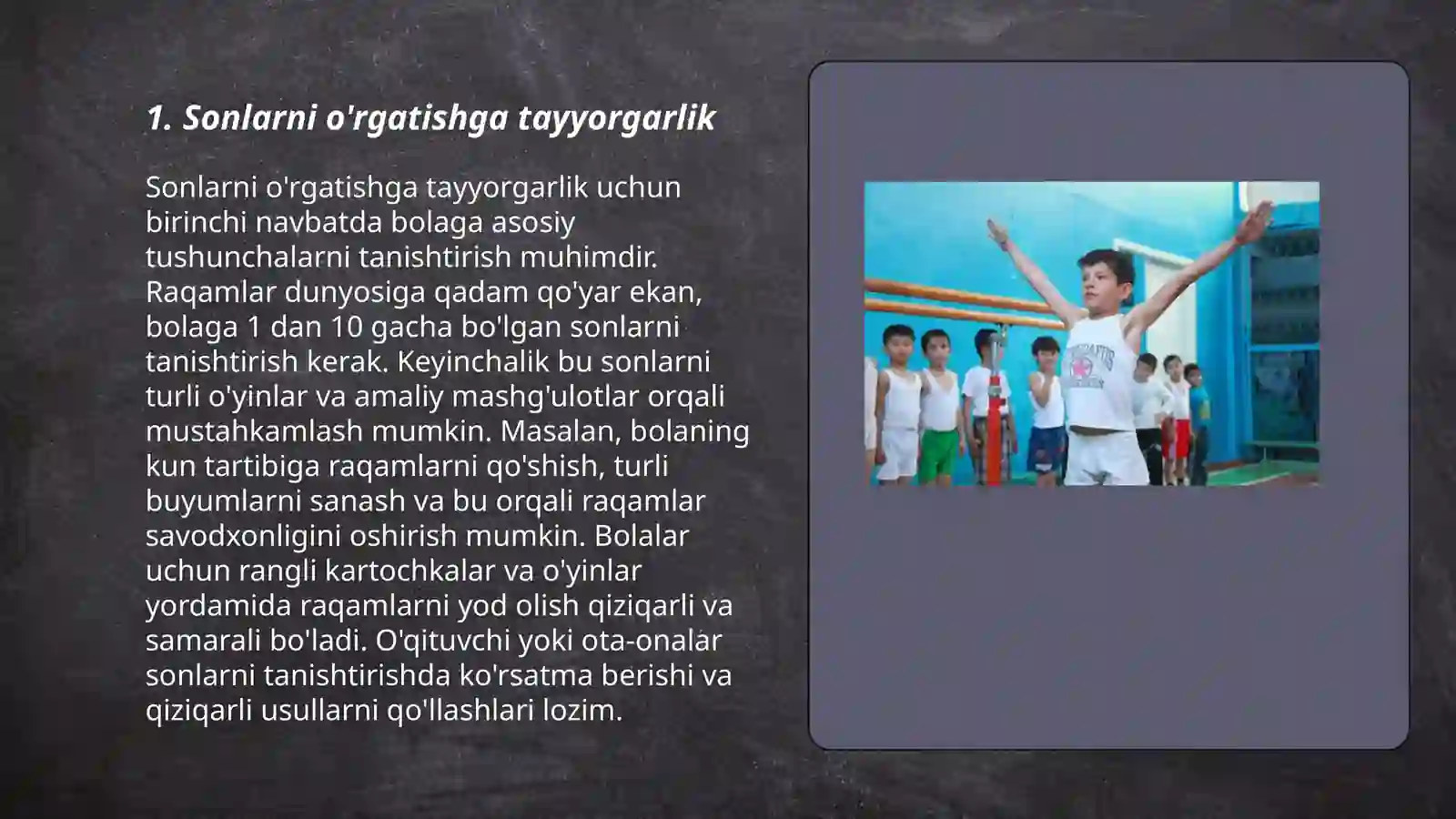 1. Sonlarni o'rgatishga tayyorgarlik

Sonlarni o'rgatishga tayyorgarlik uchun birinchi navbatda bolaga asosiy tushunchalarni tanishtirish muhimdir. Raqamlar dunyosiga qadam qo'yar ekan, bolaga 1 dan 10 gacha bo'lgan sonlarni tanishtirish kerak. Keyinchalik bu sonlarni turli o'yinlar va amaliy mashg'ulotlar orqali mustahkamlash mumkin. Masalan, bolaning kun tartibiga raqamlarni qo'shish, turli buyumlarni sanash va bu orqali raqamlar savodxonligini oshirish mumkin. Bolalar uchun rangli kartochkalar va o'yinlar yordamida raqamlarni yod olish qiziqarli va samarali bo'ladi. O'qituvchi yoki ota-onalar sonlarni tanishtirishda ko'rsatma berishi va qiziqarli usullarni qo'llashlari lozim.